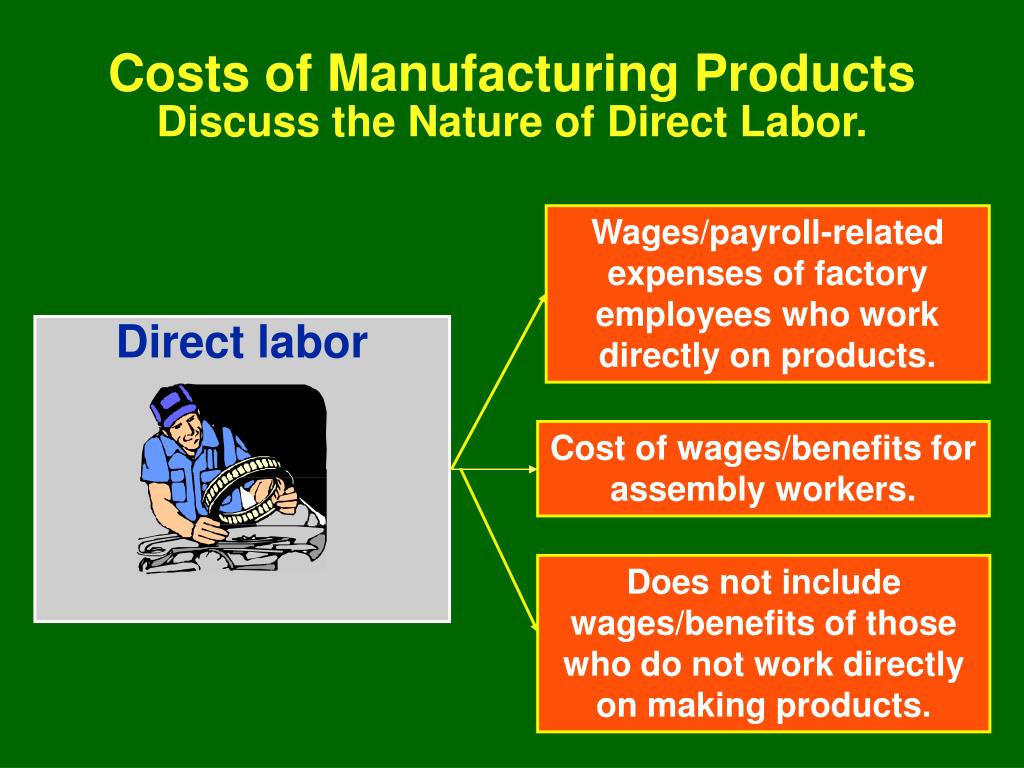 Costs of Manufacturing Products
Discuss the Nature of Direct Labor.

Direct labor

Wages/payroll-related expenses of factory employees who work directly on products.

Cost of wages/benefits for assembly workers.

Does not include wages/benefits of those who do not work directly on making products.